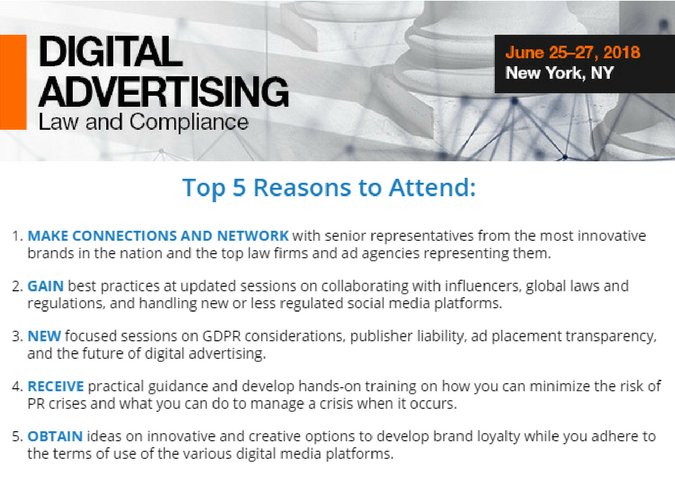 DIGITAL ADVERTISING
Law and Compliance

June 25–27, 2018
New York, NY

Top 5 Reasons to Attend:

1. MAKE CONNECTIONS AND NETWORK with senior representatives from the most innovative brands in the nation and the top law firms and ad agencies representing them.

2. GAIN best practices at updated sessions on collaborating with influencers, global laws and regulations, and handling new or less regulated social media platforms.

3. NEW focused sessions on GDPR considerations, publisher liability, ad placement transparency, and the future of digital advertising.

4. RECEIVE practical guidance and develop hands-on training on how you can minimize the risk of PR crises and what you can do to manage a crisis when it occurs.

5. OBTAIN ideas on innovative and creative options to develop brand loyalty while you adhere to the terms of use of the various digital media platforms.